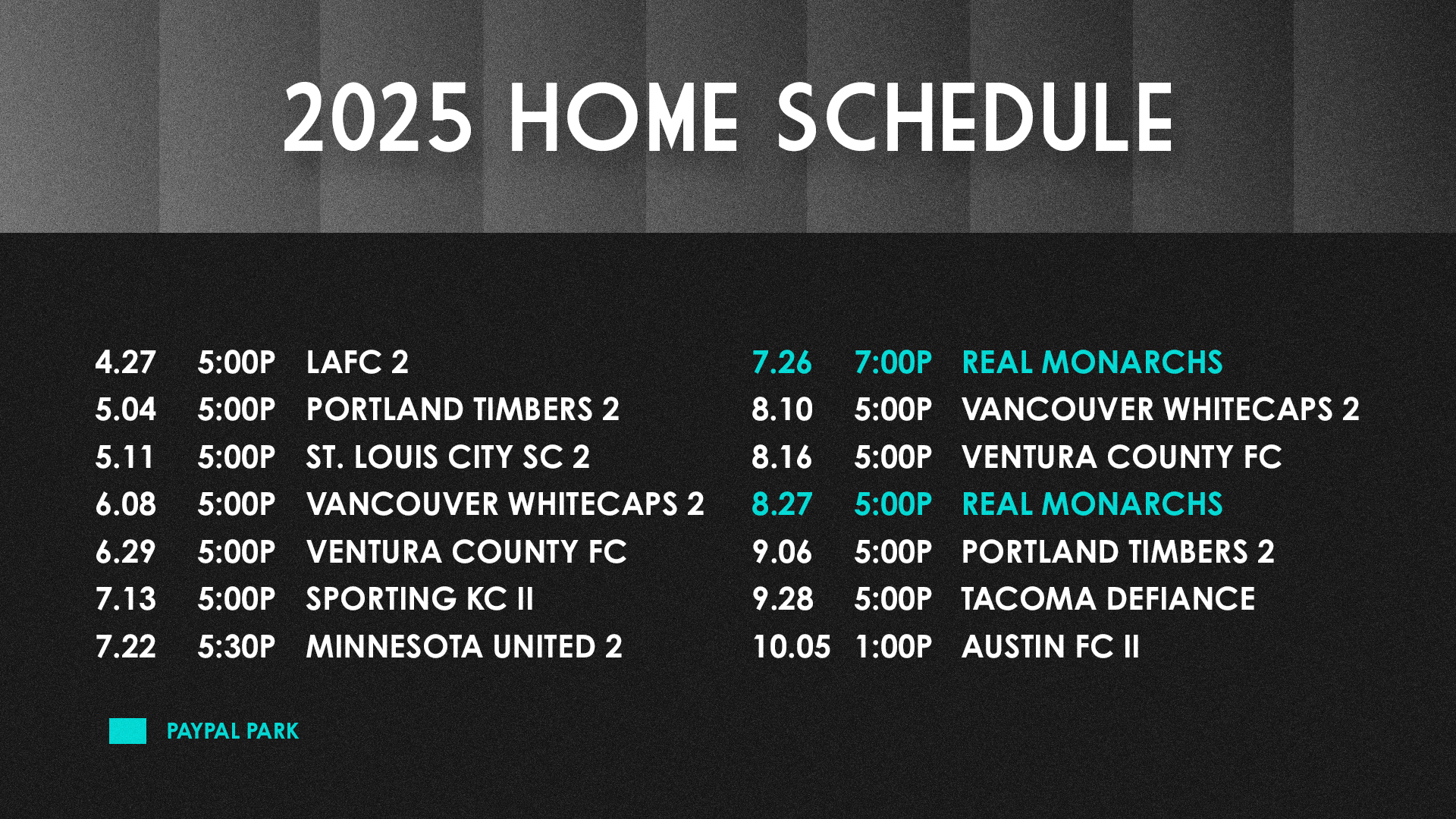 2025 HOME SCHEDULE

4.27 5:00P LAFC 2
5.04 5:00P PORTLAND TIMBERS 2
5.11 5:00P ST. LOUIS CITY SC 2
6.08 5:00P VANCOUVER WHITECAPS 2
6.29 5:00P VENTURA COUNTY FC
7.13 5:00P SPORTING KC II
7.22 5:30P MINNESOTA UNITED 2

7.26 7:00P REAL MONARCHS
8.10 5:00P VANCOUVER WHITECAPS 2
8.16 5:00P VENTURA COUNTY FC
8.27 5:00P REAL MONARCHS
9.06 5:00P PORTLAND TIMBERS 2
9.28 5:00P TACOMA DEFIANCE
10.05 1:00P AUSTIN FC II

PAYPAL PARK